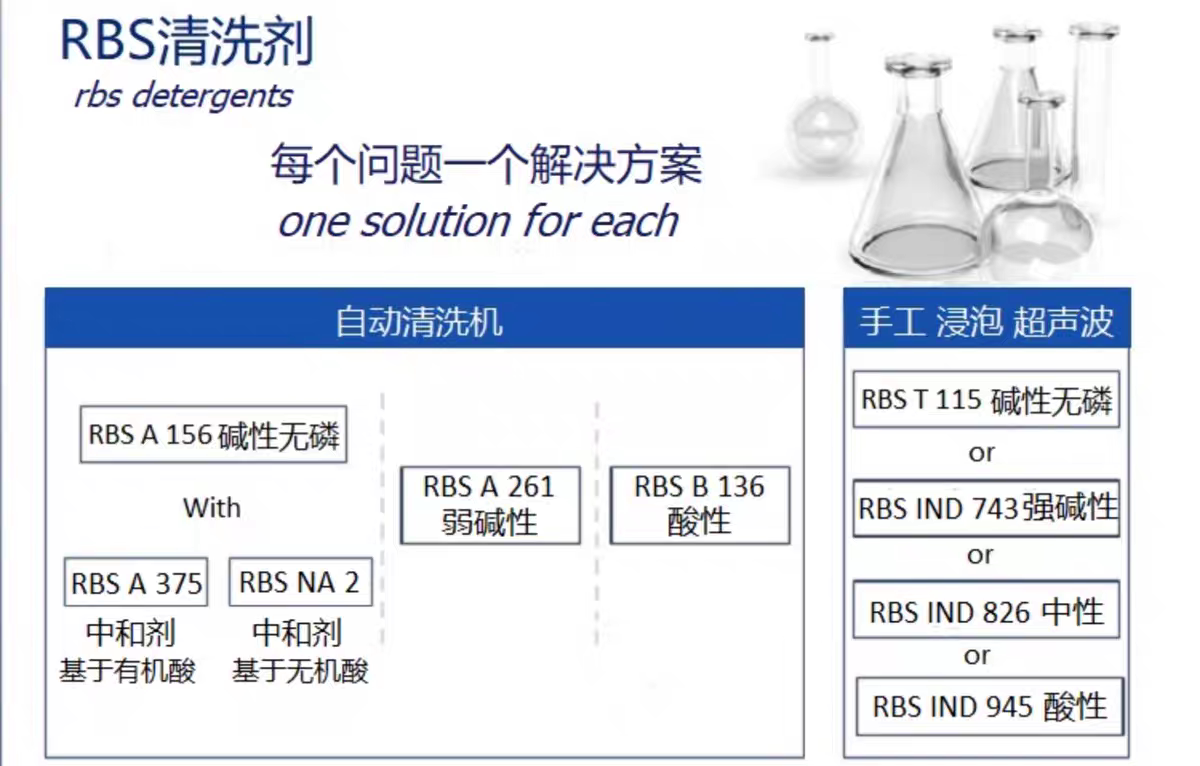 RBS清洗剂
rbs detergents

每个问题一个解决方案
one solution for each

自动清洗机

RBS A 156 碱性无磷

With

RBS A 375
中和剂
基于有机酸

RBS NA 2
中和剂
基于无机酸

RBS A 261
弱碱性

RBS B 136
酸性

手工 浸泡 超声波

RBS T 115 碱性无磷

or

RBS IND 743强碱性

or

RBS IND 826 中性

or

RBS IND 945 酸性